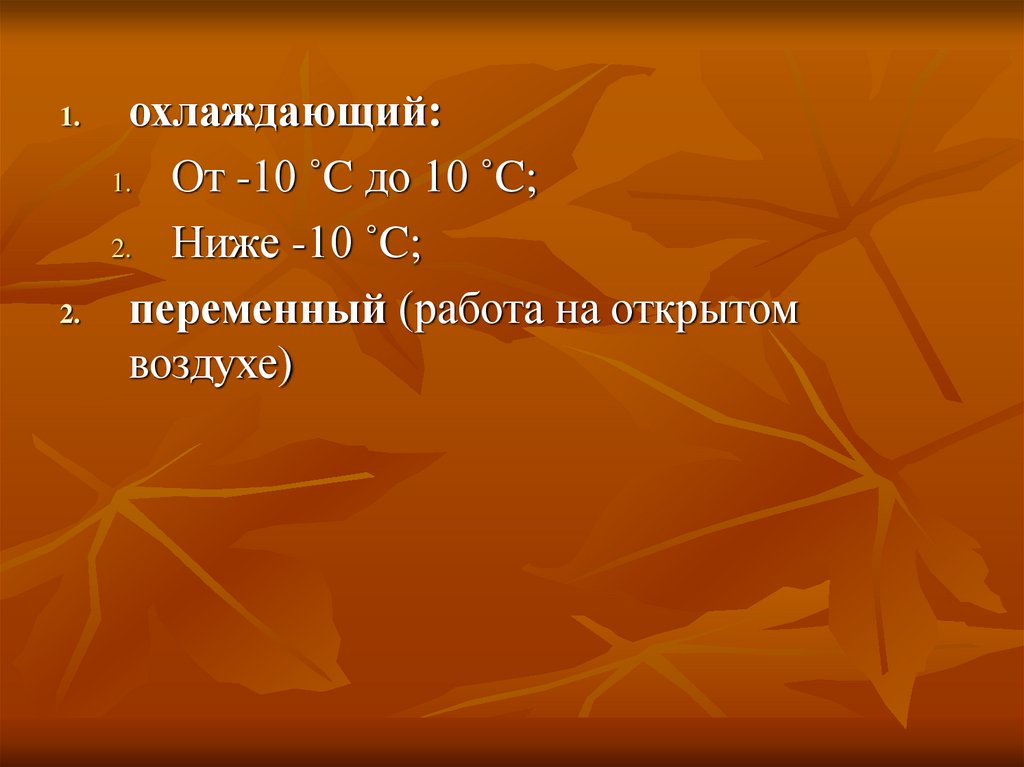 1. охлаждающий:
   1. От -10 ˚С до 10 ˚С;
   2. Ниже -10 ˚С;
2. переменный (работа на открытом воздухе)